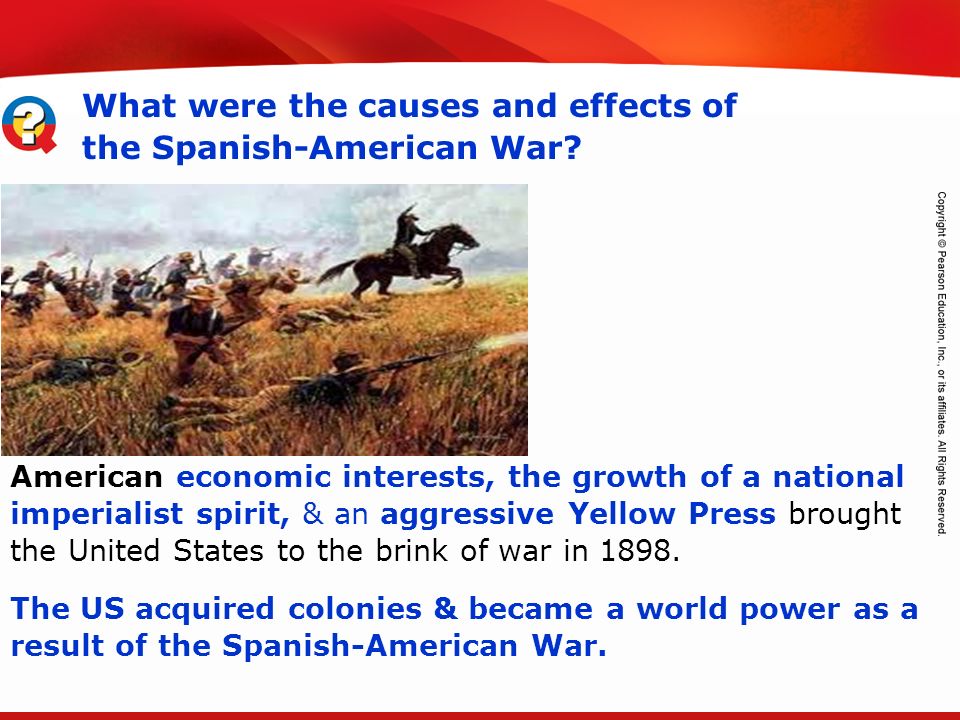 What were the causes and effects of the Spanish-American War?

American economic interests, the growth of a national imperialist spirit, & an aggressive Yellow Press brought the United States to the brink of war in 1898.

The US acquired colonies & became a world power as a result of the Spanish-American War.

Copyright © Pearson Education, Inc., or its affiliates. All Rights Reserved.